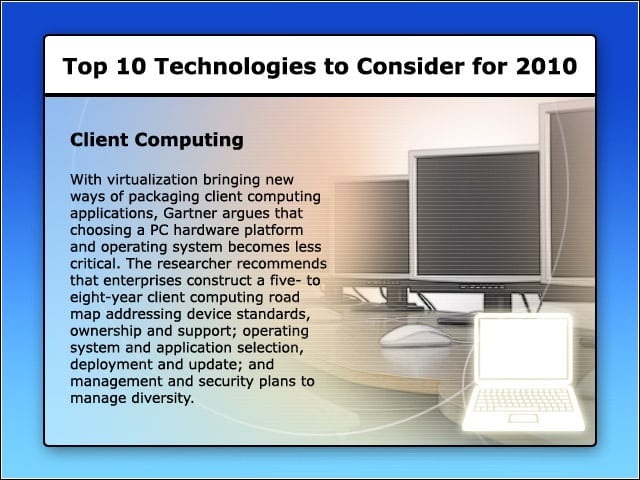 Top 10 Technologies to Consider for 2010

Client Computing

With virtualization bringing new ways of packaging client computing applications, Gartner argues that choosing a PC hardware platform and operating system becomes less critical. The researcher recommends that enterprises construct a five- to eight-year client computing road map addressing device standards, ownership and support; operating system and application selection, deployment and update; and management and security plans to manage diversity.